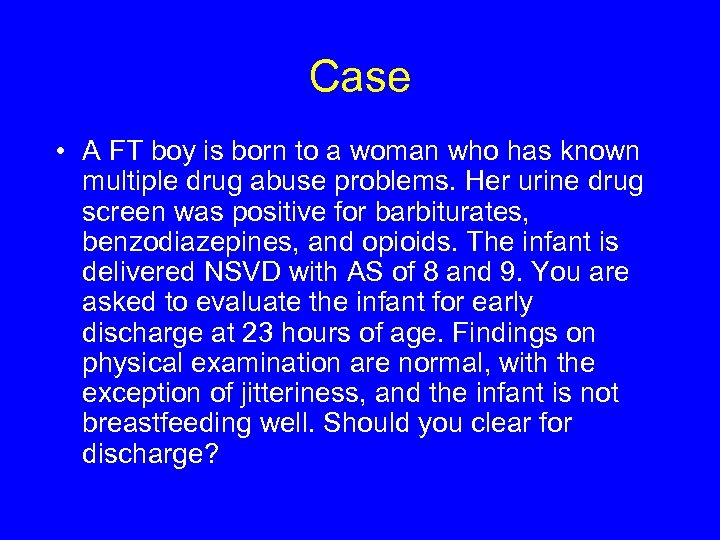 Case

• A FT boy is born to a woman who has known multiple drug abuse problems. Her urine drug screen was positive for barbiturates, benzodiazepines, and opioids. The infant is delivered NSVD with AS of 8 and 9. You are asked to evaluate the infant for early discharge at 23 hours of age. Findings on physical examination are normal, with the exception of jitteriness, and the infant is not breastfeeding well. Should you clear for discharge?